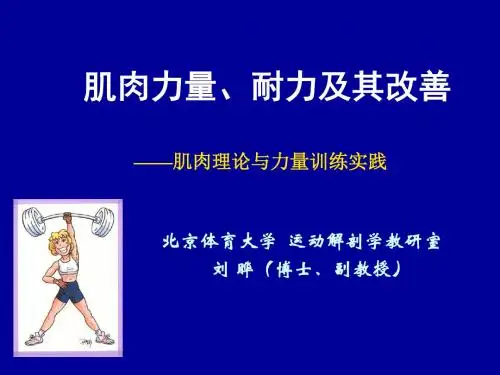 肌肉力量、耐力及其改善

——肌肉理论与力量训练实践

北京体育大学 运动解剖学教研室
刘 晔（博士、副教授）